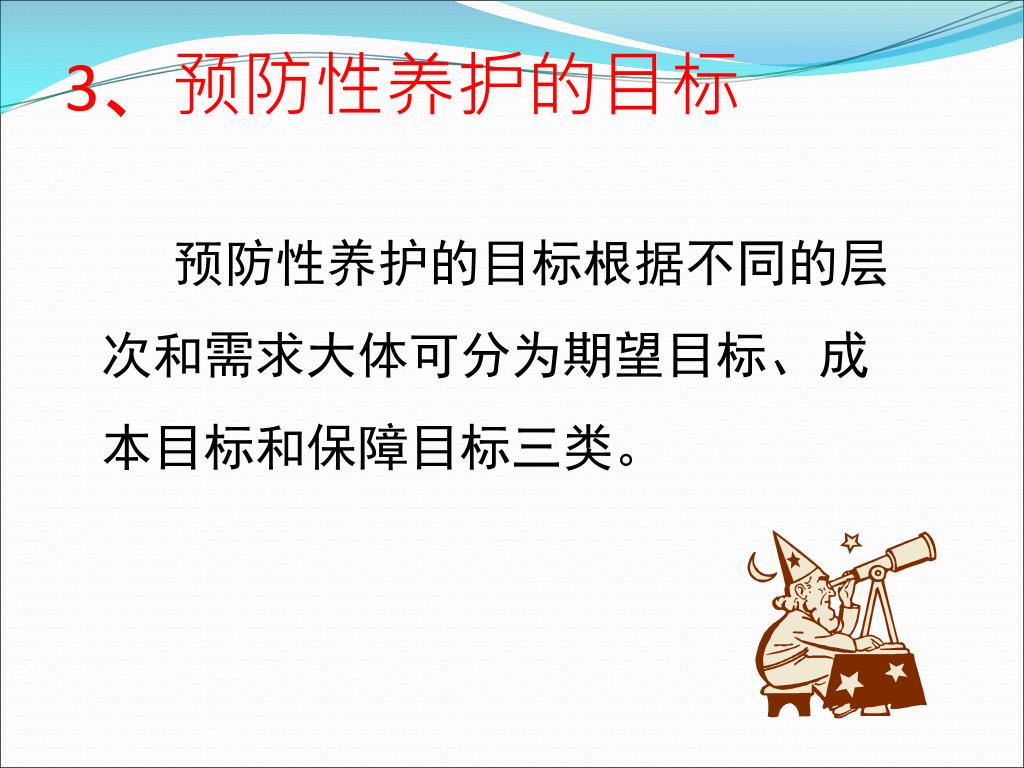 3、预防性养护的目标

预防性养护的目标根据不同的层次和需求大体可分为期望目标、成本目标和保障目标三类。